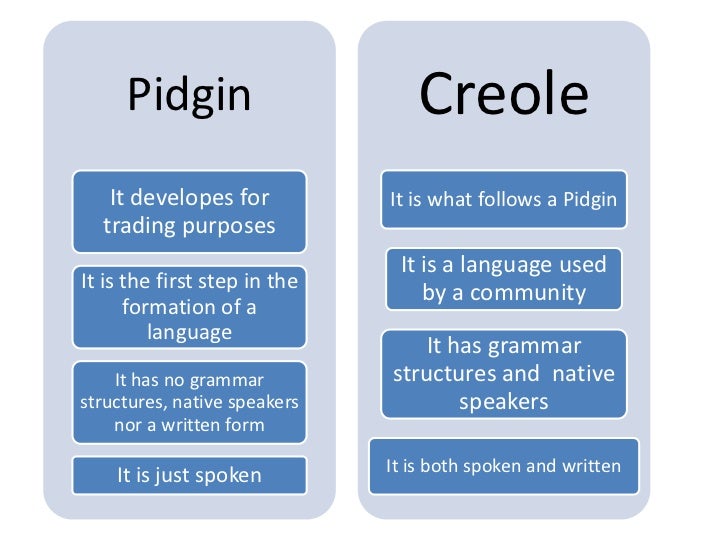 Pidgin

It developes for trading purposes

It is the first step in the formation of a language

It has no grammar structures, native speakers nor a written form

It is just spoken

Creole

It is what follows a Pidgin

It is a language used by a community

It has grammar structures and native speakers

It is both spoken and written